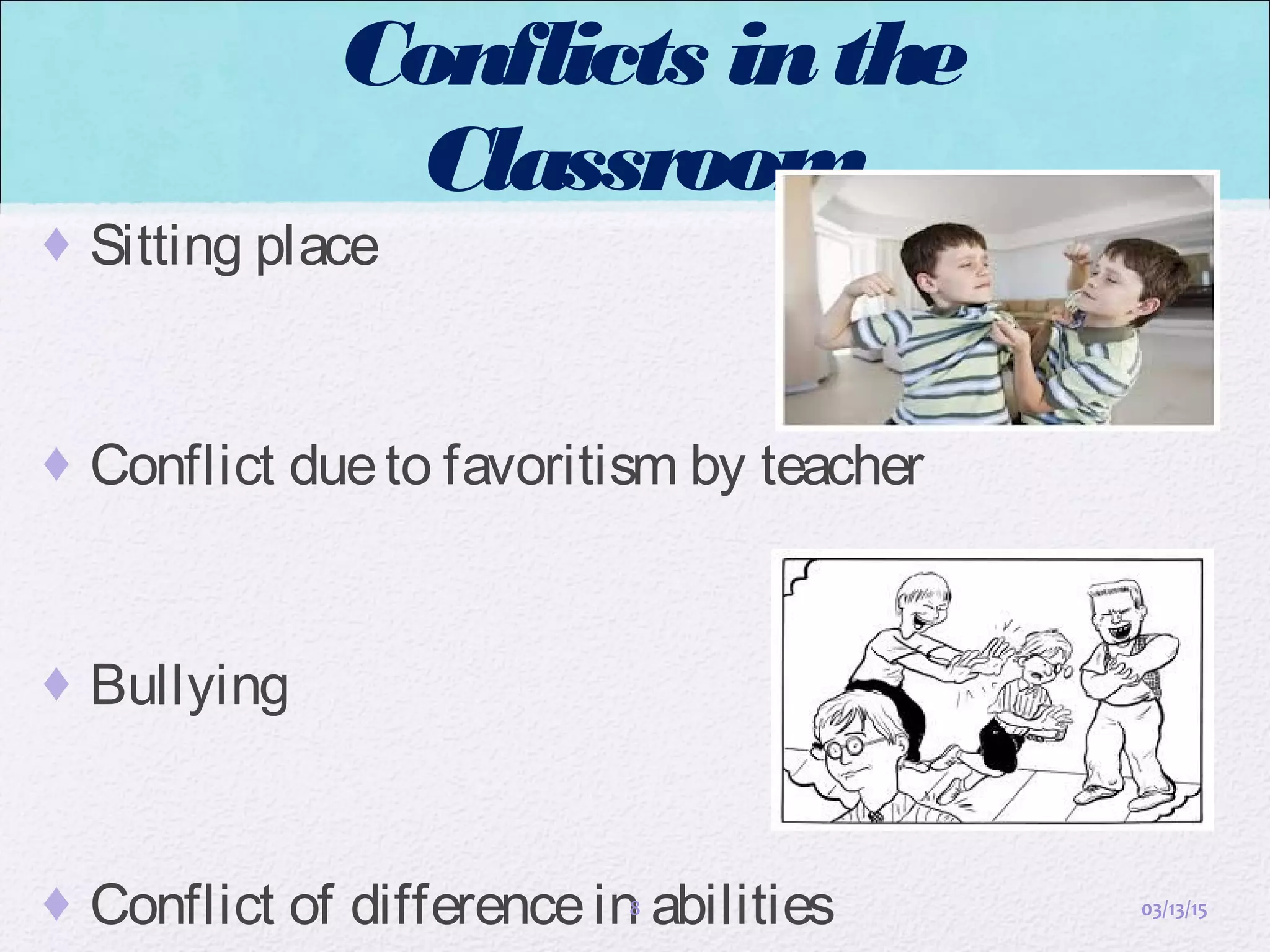 Conflicts in the Classroom

♦ Sitting place

♦ Conflict due to favoritism by teacher

♦ Bullying

♦ Conflict of difference in abilities

8

03/13/15